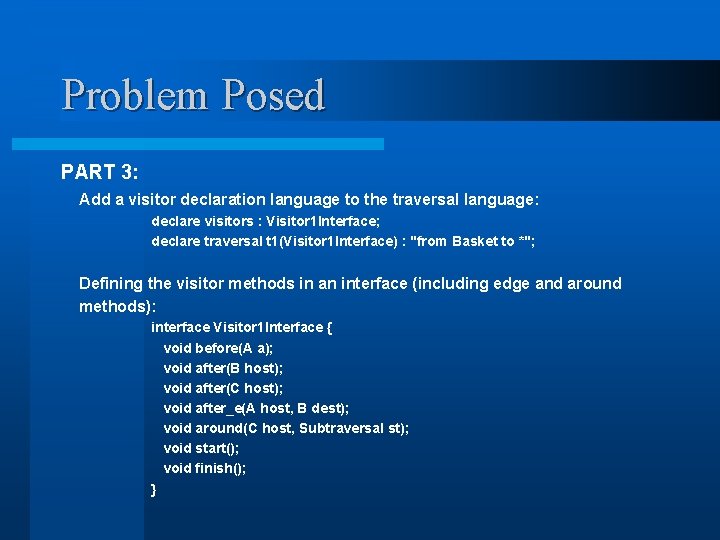 Problem Posed

PART 3:

Add a visitor declaration language to the traversal language:

declare visitors : Visitor1Interface;
declare traversal t1(Visitor1Interface) : "from Basket to *";

Defining the visitor methods in an interface (including edge and around methods):

interface Visitor1Interface {
void before(A a);
void after(B host);
void after(C host);
void after_e(A host, B dest);
void around(C host, Subtraversal st);
void start();
void finish();
}